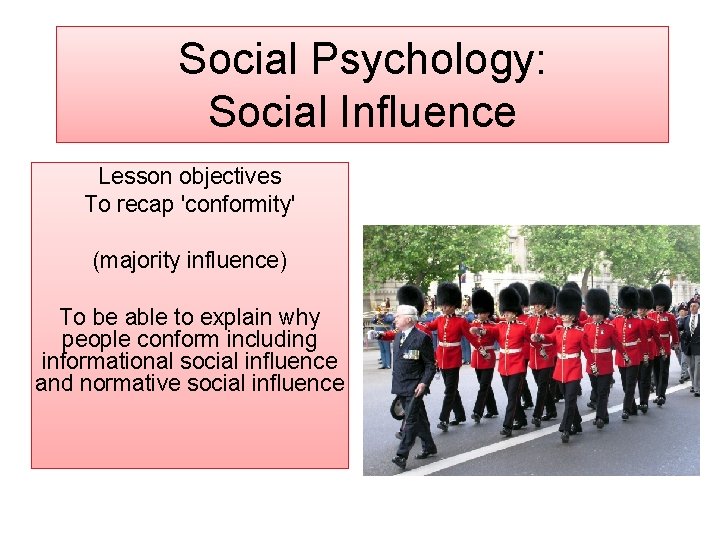 Social Psychology:
Social Influence

Lesson objectives
To recap 'conformity'

(majority influence)

To be able to explain why people conform including informational social influence and normative social influence